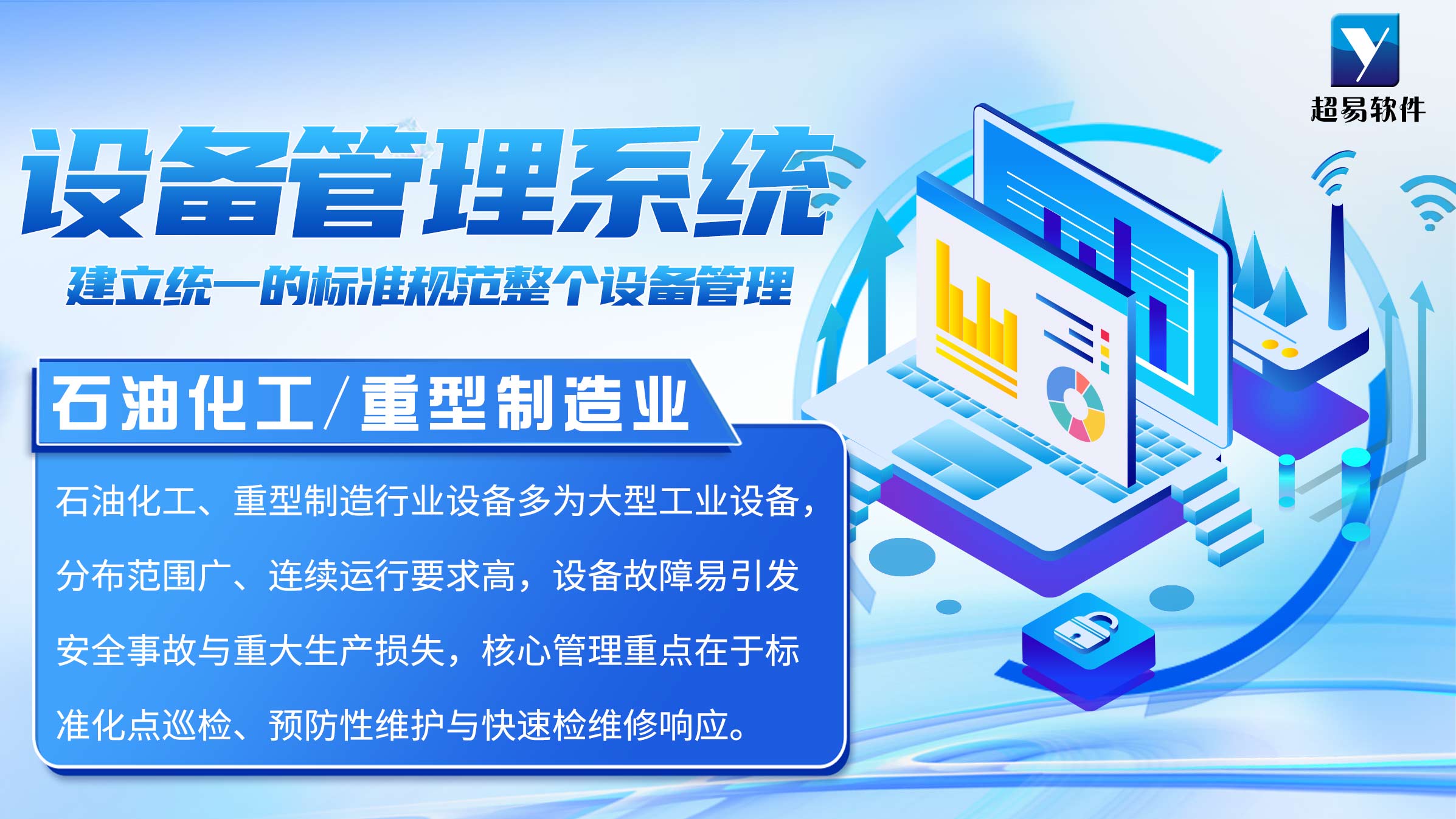 超易软件

设备管理系统

建立统一的标准规范整个设备管理

石油化工/重型制造业

石油化工、重型制造行业设备多为大型工业设备，分布范围广、连续运行要求高，设备故障易引发安全事故与重大生产损失，核心管理重点在于标准化点巡检、预防性维护与快速检维修响应。